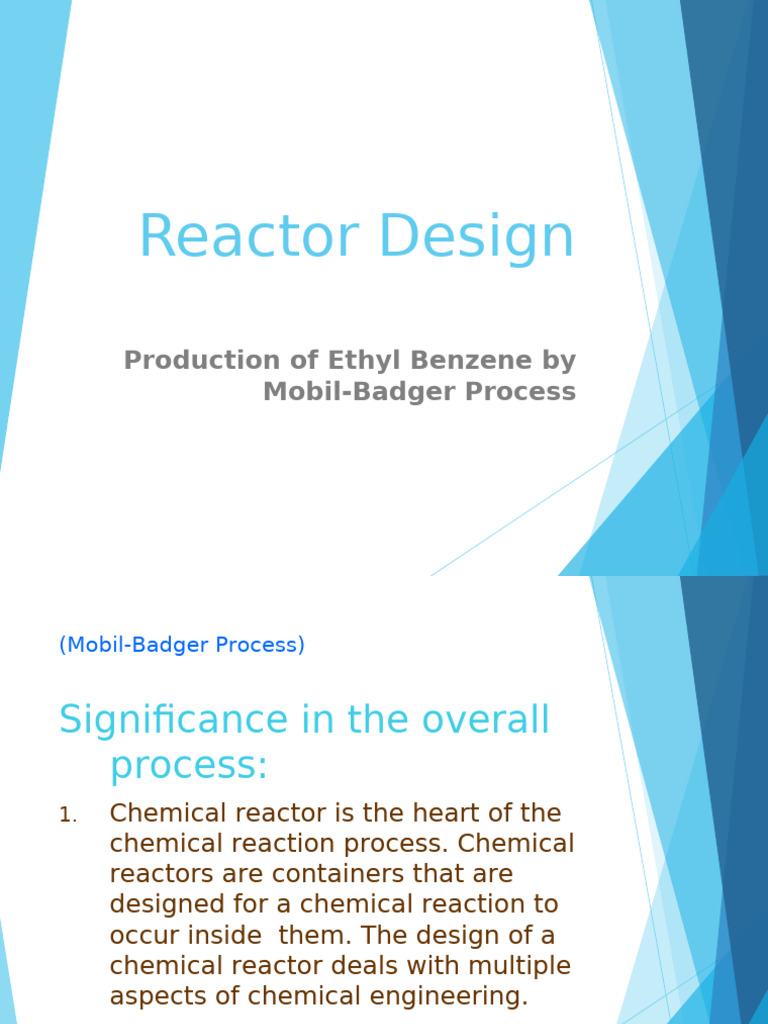 Reactor Design

Production of Ethyl Benzene by Mobil-Badger Process

(Mobil-Badger Process)

Significance in the overall process:

1. Chemical reactor is the heart of the chemical reaction process. Chemical reactors are containers that are designed for a chemical reaction to occur inside them. The design of a chemical reactor deals with multiple aspects of chemical engineering.